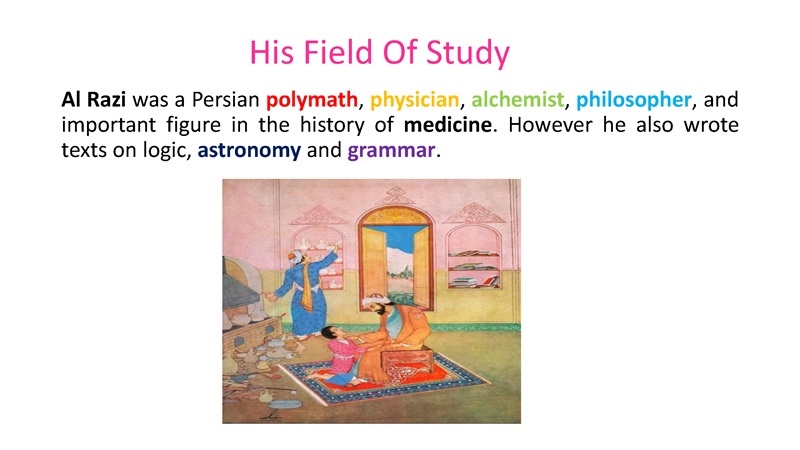 His Field Of Study

Al Razi was a Persian polymath, physician, alchemist, philosopher, and important figure in the history of medicine. However he also wrote texts on logic, astronomy and grammar.